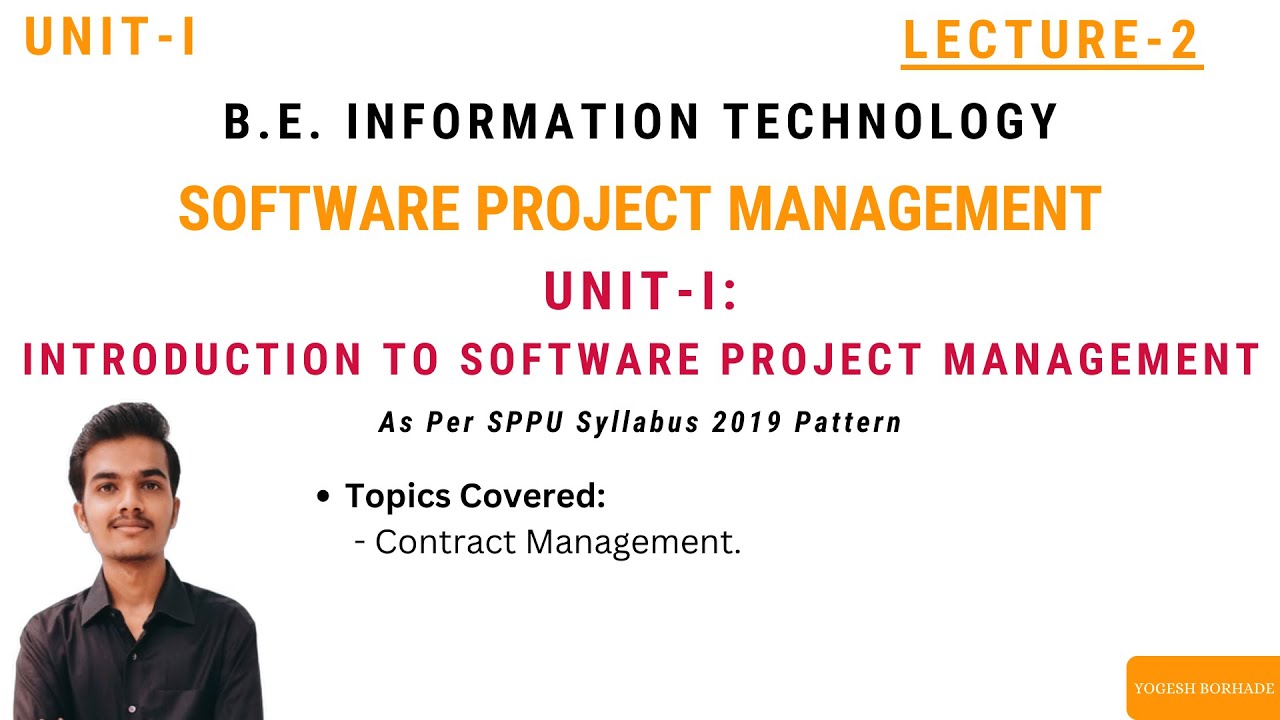 UNIT-I

LECTURE-2

B.E. INFORMATION TECHNOLOGY

SOFTWARE PROJECT MANAGEMENT

UNIT-I:
INTRODUCTION TO SOFTWARE PROJECT MANAGEMENT

As Per SPPU Syllabus 2019 Pattern

• Topics Covered:
- Contract Management.

YOGESH BORHADE